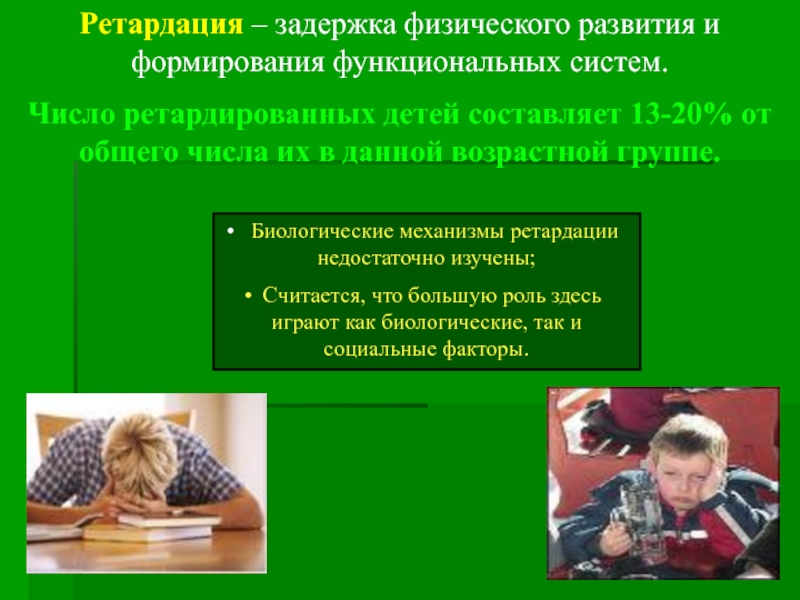 Ретардация – задержка физического развития и формирования функциональных систем.

Число ретардированных детей составляет 13-20% от общего числа их в данной возрастной группе.

• Биологические механизмы ретардации недостаточно изучены;

• Считается, что большую роль здесь играют как биологические, так и социальные факторы.